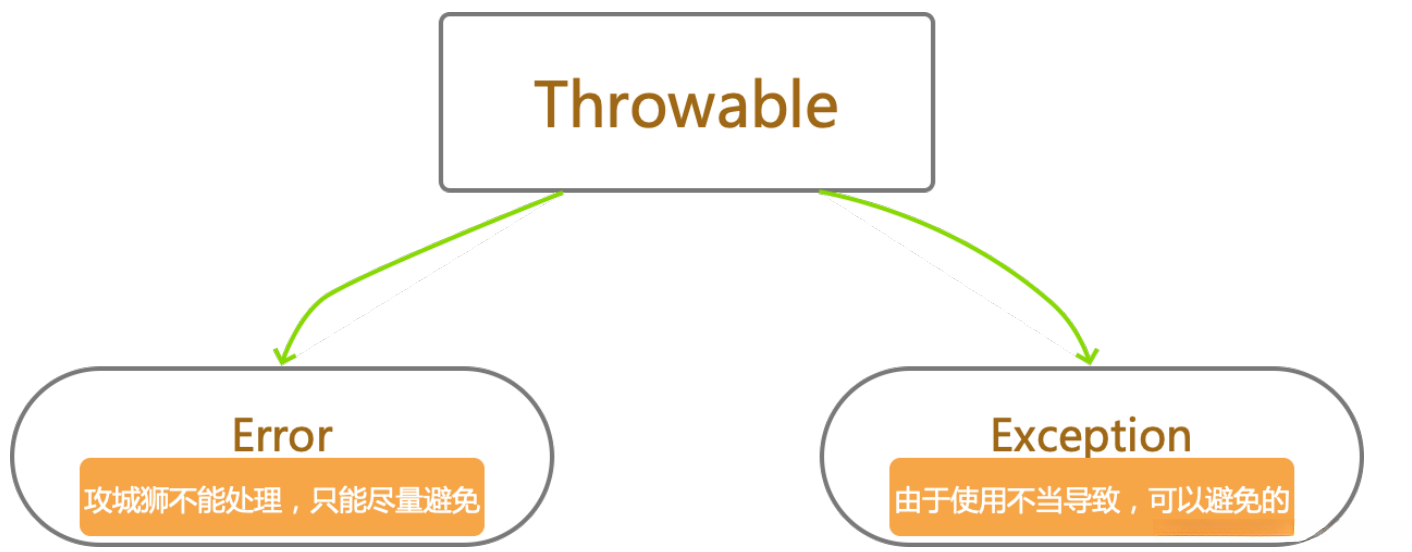 Throwable

Error

攻城狮不能处理，只能尽量避免

Exception

由于使用不当导致，可以避免的